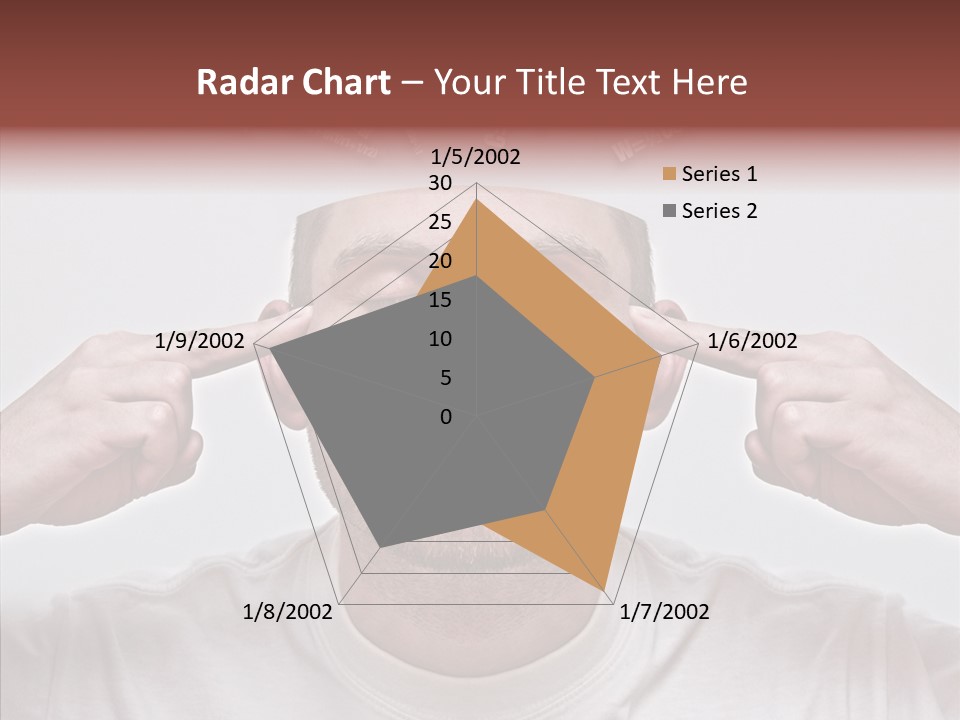 Radar Chart – Your Title Text Here

1/5/2002
30
25
20
15
10
5
0
1/6/2002
1/7/2002
1/8/2002
1/9/2002

Series 1
Series 2